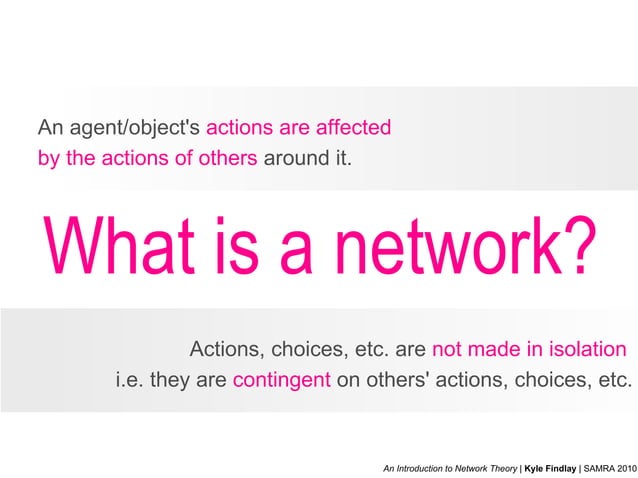 An agent/object's actions are affected by the actions of others around it.

What is a network?

Actions, choices, etc. are not made in isolation
i.e. they are contingent on others' actions, choices, etc.

An Introduction to Network Theory | Kyle Findlay | SAMRA 2010